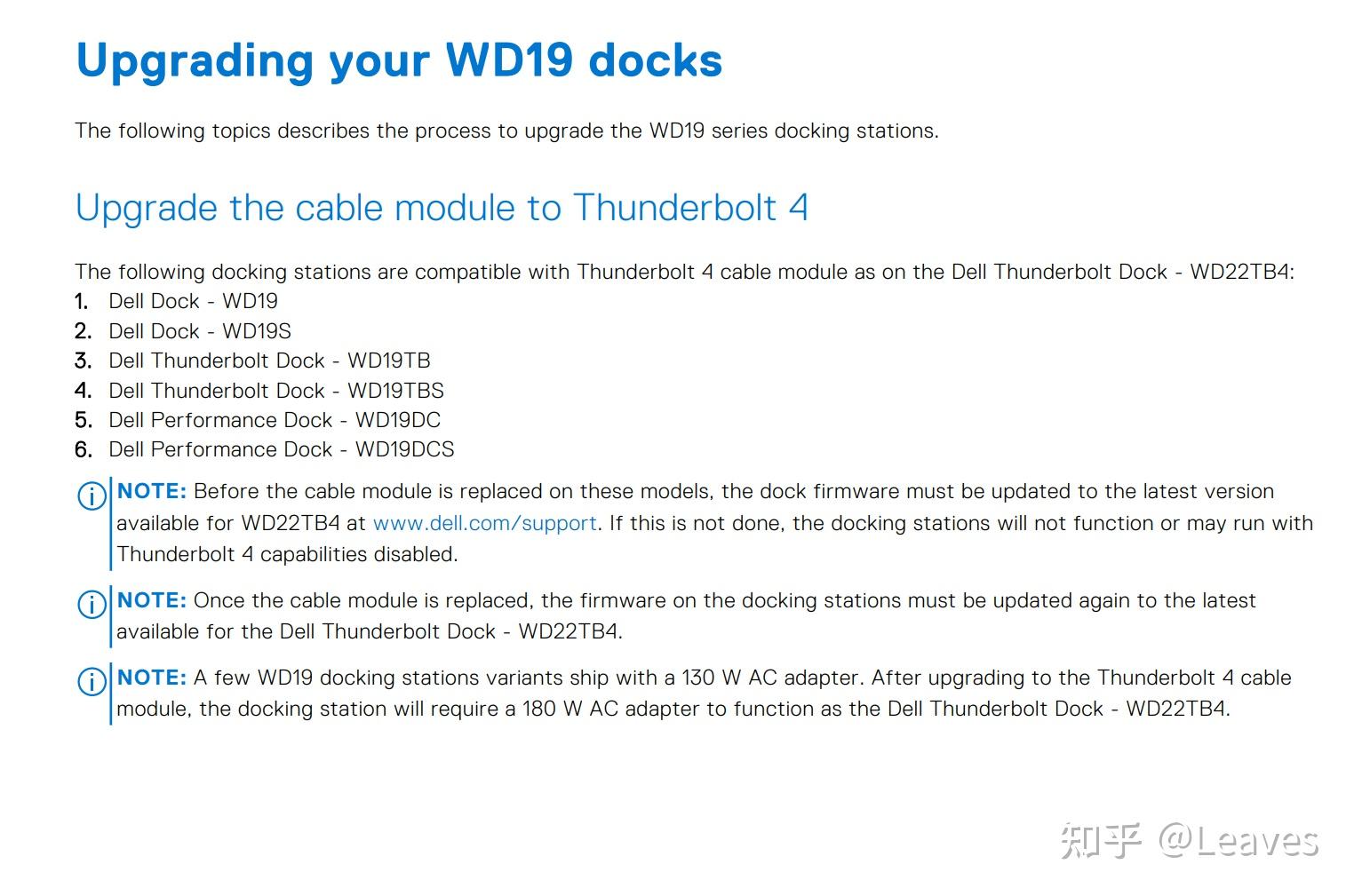 Upgrading your WD19 docks

The following topics describes the process to upgrade the WD19 series docking stations.

Upgrade the cable module to Thunderbolt 4

The following docking stations are compatible with Thunderbolt 4 cable module as on the Dell Thunderbolt Dock - WD22TB4:
1. Dell Dock - WD19
2. Dell Dock - WD19S
3. Dell Thunderbolt Dock - WD19TB
4. Dell Thunderbolt Dock - WD19TBS
5. Dell Performance Dock - WD19DC
6. Dell Performance Dock - WD19DCS

NOTE: Before the cable module is replaced on these models, the dock firmware must be updated to the latest version available for WD22TB4 at www.dell.com/support. If this is not done, the docking stations will not function or may run with Thunderbolt 4 capabilities disabled.

NOTE: Once the cable module is replaced, the firmware on the docking stations must be updated again to the latest available for the Dell Thunderbolt Dock - WD22TB4.

NOTE: A few WD19 docking stations variants ship with a 130 W AC adapter. After upgrading to the Thunderbolt 4 cable module, the docking station will require a 180 W AC adapter to function as the Dell Thunderbolt Dock - WD22TB4.

知乎 @Leaves